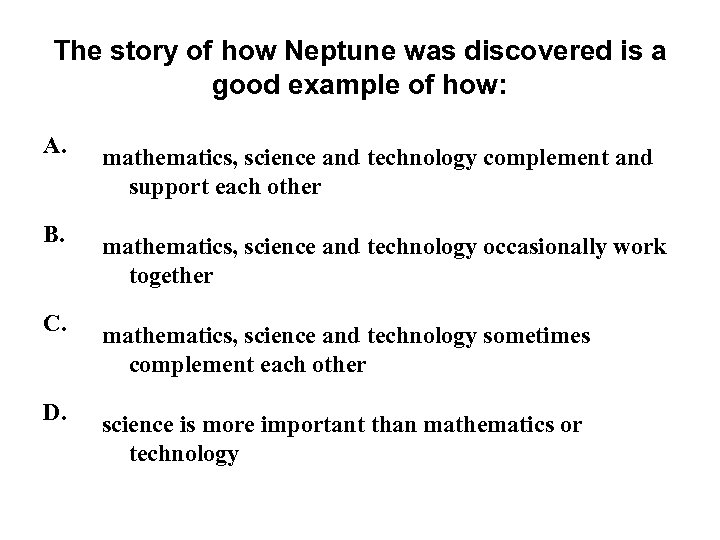 The story of how Neptune was discovered is a good example of how:

A. mathematics, science and technology complement and support each other

B. mathematics, science and technology occasionally work together

C. mathematics, science and technology sometimes complement each other

D. science is more important than mathematics or technology